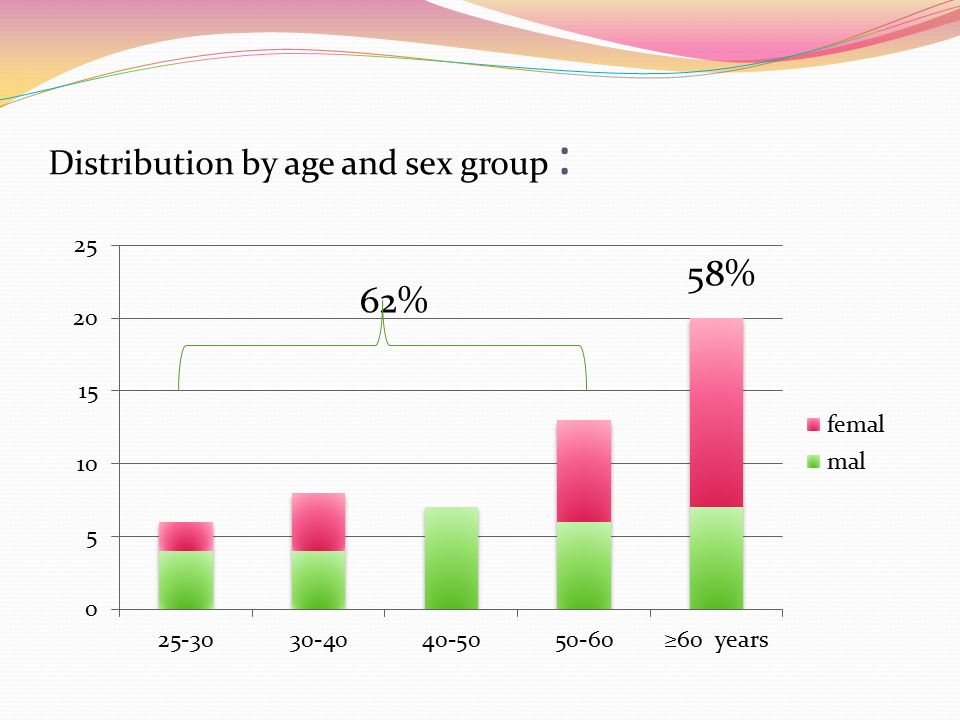 Distribution by age and sex group :

25
20
15
10
5
0

62%
58%

femal
mal

25-30
30-40
40-50
50-60
≥60 years